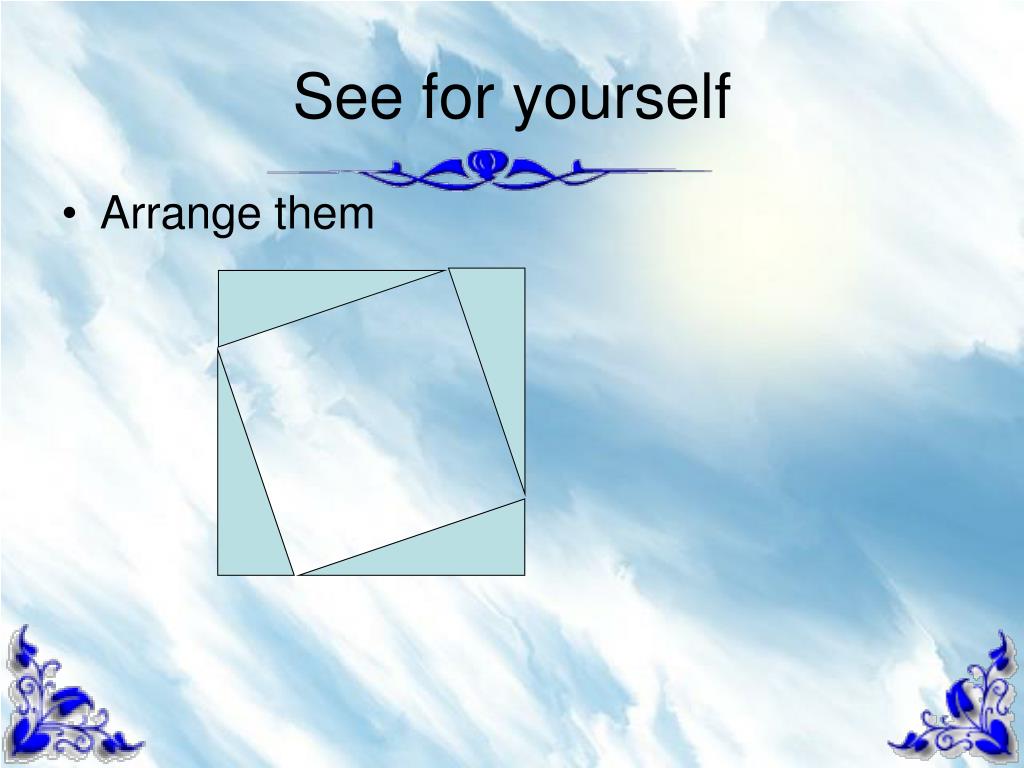 See for yourself

• Arrange them